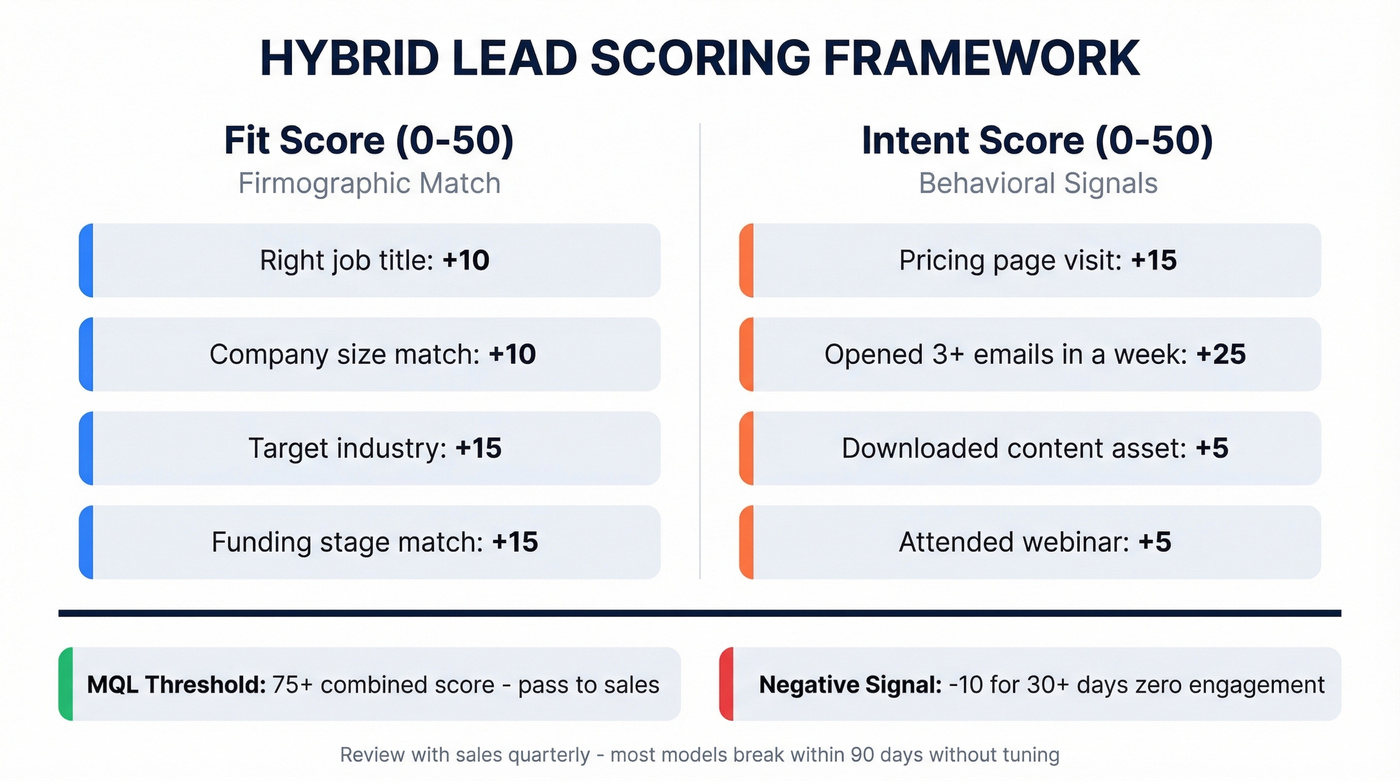 HYBRID LEAD SCORING FRAMEWORK

Fit Score (0-50)
Firmographic Match

Right job title: +10

Company size match: +10

Target industry: +15

Funding stage match: +15

Intent Score (0-50)
Behavioral Signals

Pricing page visit: +15

Opened 3+ emails in a week: +25

Downloaded content asset: +5

Attended webinar: +5

MQL Threshold: 75+ combined score - pass to sales

Negative Signal: -10 for 30+ days zero engagement

Review with sales quarterly - most models break within 90 days without tuning